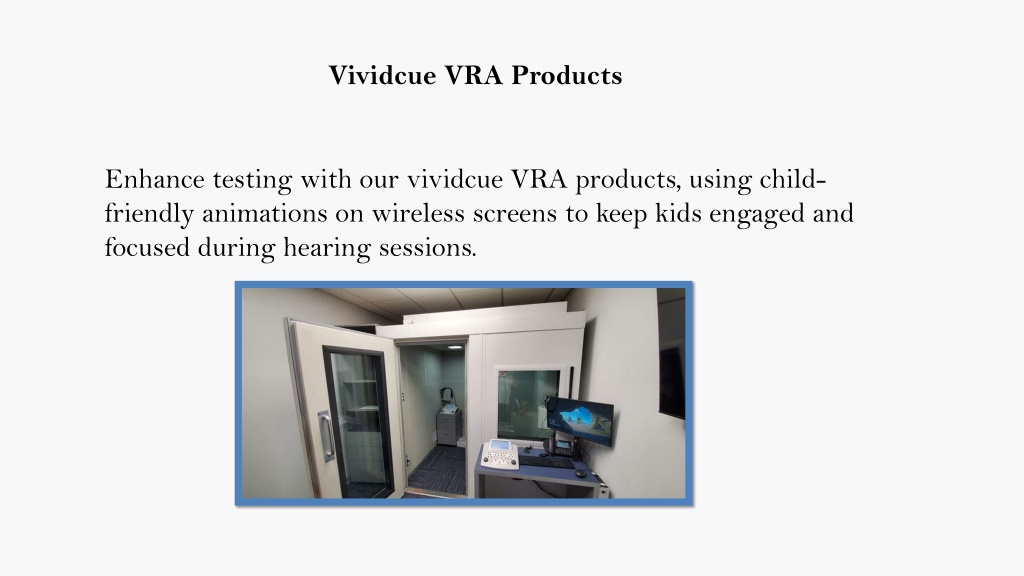 Vividcue VRA Products

Enhance testing with our vividcue VRA products, using child-friendly animations on wireless screens to keep kids engaged and focused during hearing sessions.